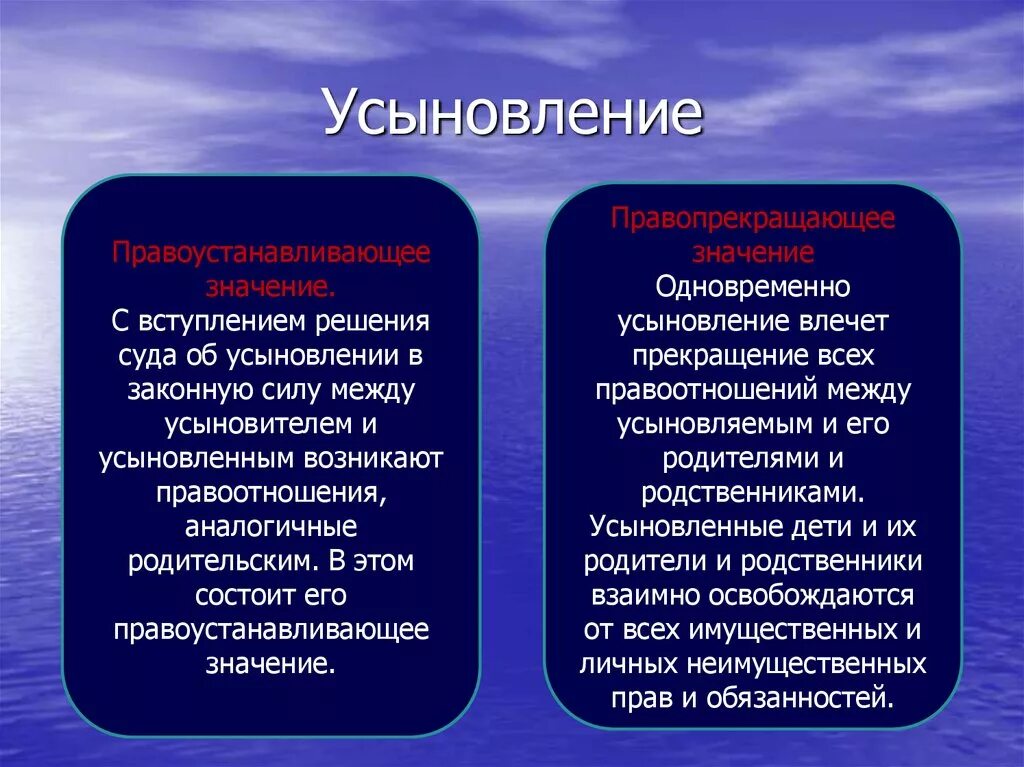 Усыновление

Правоустанавливающее значение.
С вступлением решения суда об усыновлении в законную силу между усыновителем и усыновленным возникают правоотношения, аналогичные родительским. В этом состоит его правоустанавливающее значение.

Правопрекращающее значение
Одновременно усыновление влечет прекращение всех правоотношений между усыновляемым и его родителями и родственниками. Усыновленные дети и их родители и родственники взаимно освобождаются от всех имущественных и личных неимущественных прав и обязанностей.